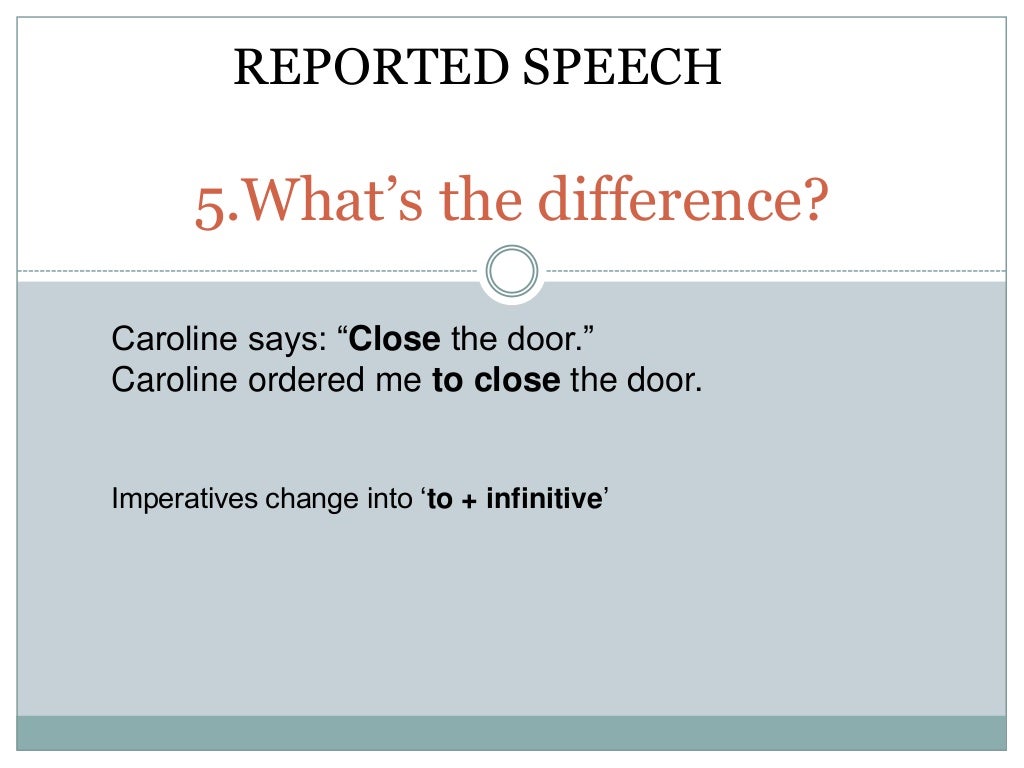 REPORTED SPEECH

5.What’s the difference?

Caroline says: “Close the door.”
Caroline ordered me to close the door.

Imperatives change into ‘to + infinitive’